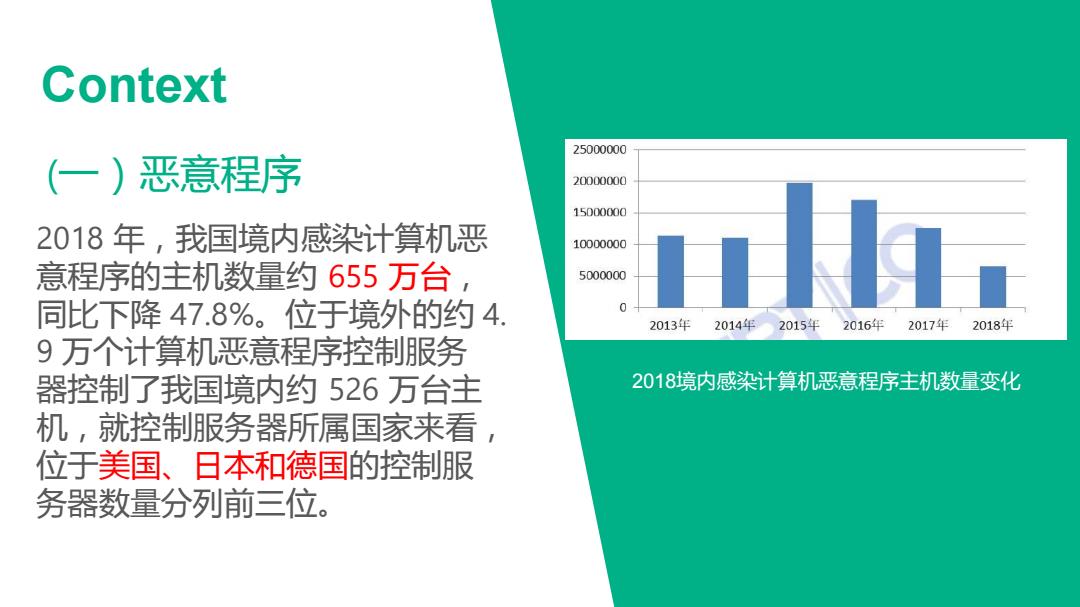 Context

（一）恶意程序

2018 年，我国境内感染计算机恶意程序的主机数量约 655 万台，同比下降 47.8%。位于境外的约 4.9 万个计算机恶意程序控制服务器控制了我国境内约 526 万台主机，就控制服务器所属国家来看，位于美国、日本和德国的控制服务器数量分列前三位。

25000000
20000000
15000000
10000000
5000000
0
2013年 2014年 2015年 2016年 2017年 2018年

2018境内感染计算机恶意程序主机数量变化